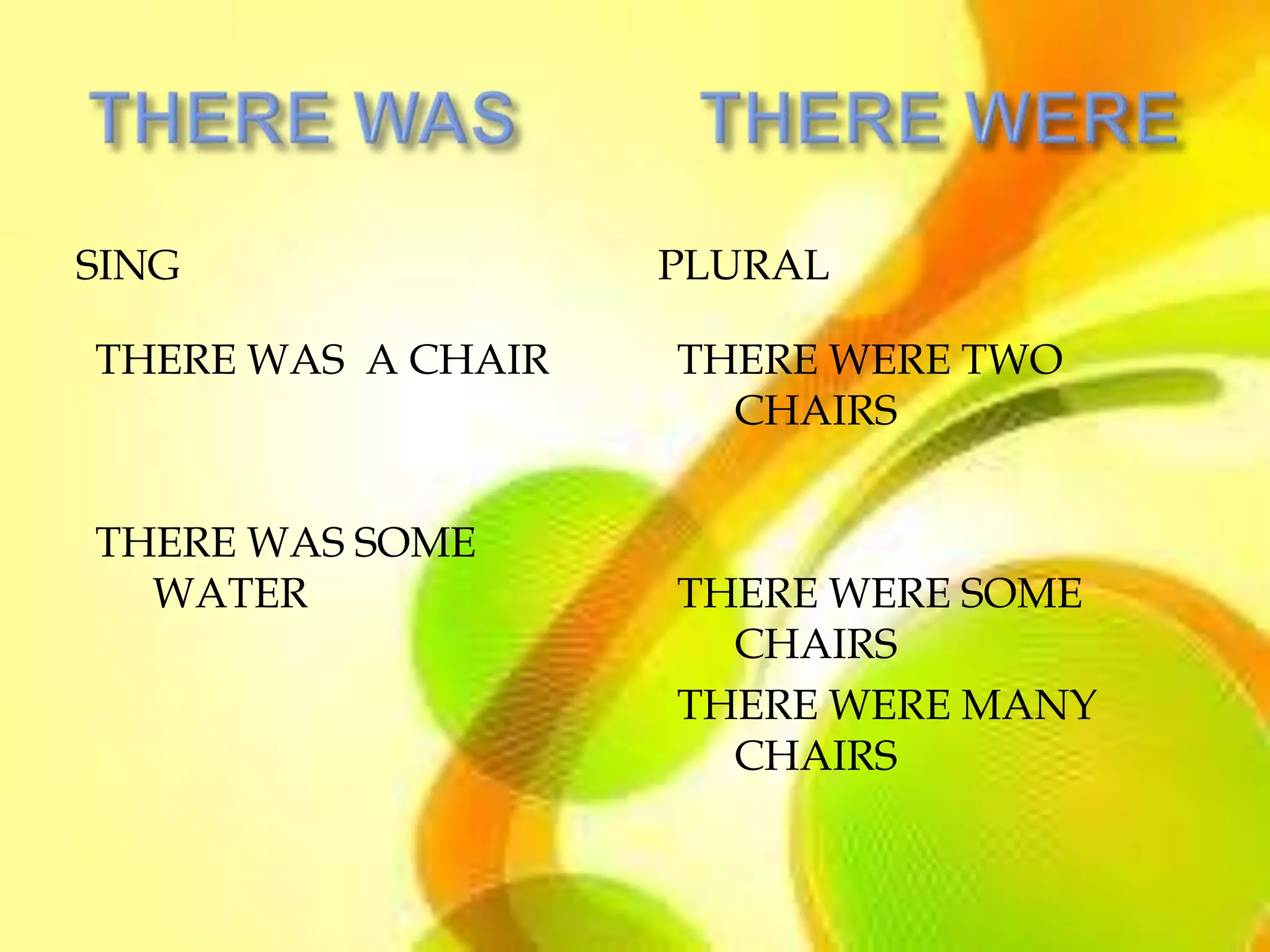 THERE WAS

SING

THERE WAS A CHAIR

THERE WAS SOME WATER

THERE WERE

PLURAL

THERE WERE TWO CHAIRS

THERE WERE SOME CHAIRS

THERE WERE MANY CHAIRS